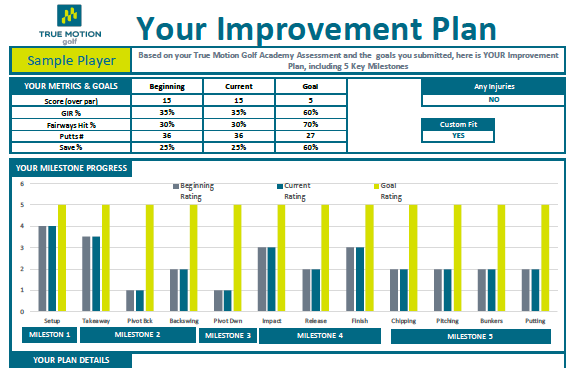 TRUE MOTION golf

Your Improvement Plan

Sample Player

Based on your True Motion Golf Academy Assessment and the goals you submitted, here is YOUR Improvement Plan, including 5 Key Milestones

| YOUR METRICS & GOALS | Beginning | Current | Goal |
|---|---|---|---|
| Score (over par) | 15 | 15 | 5 |
| GIR % | 35% | 35% | 60% |
| Fairways Hit % | 30% | 30% | 70% |
| Putts # | 36 | 36 | 27 |
| Save % | 25% | 25% | 60% |

Any Injuries
NO

Custom Fit
YES

YOUR MILESTONE PROGRESS

Beginning Rating
Current Rating
Goal Rating

6
5
4
3
2
1
0

Setup Takeaway Pivot Bck Backswing Pivot Dwn Impact Release Finish Chipping Pitching Bunkers Putting

MILESTON 1
MILESTONE 2
MILESTONE 3
MILESTONE 4
MILESTONE 5

YOUR PLAN DETAILS